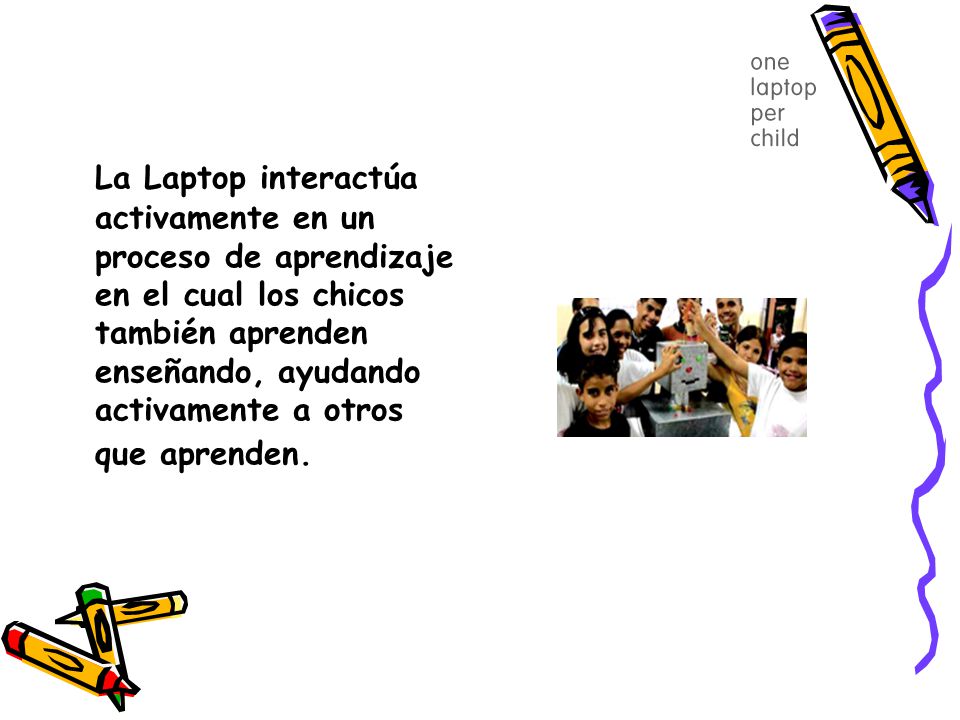 one
laptop
per
child

La Laptop interactúa activamente en un proceso de aprendizaje en el cual los chicos también aprenden enseñando, ayudando activamente a otros que aprenden.